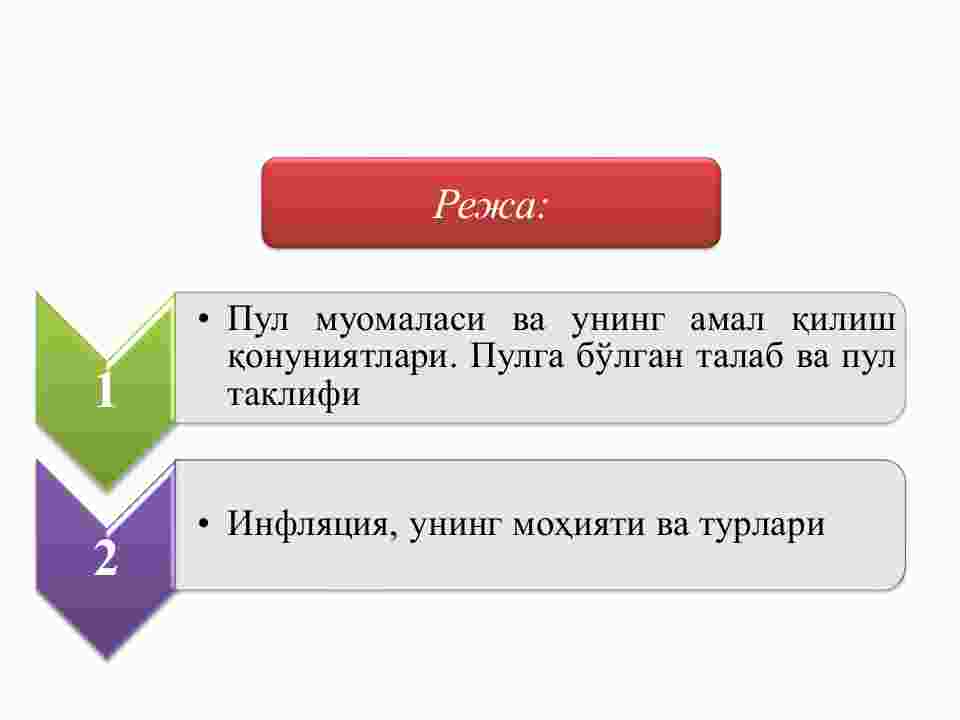 Режа:

1

• Пул муомаласи ва унинг амал қилиш қонуниятлари. Пулга бўлган талаб ва пул таклифи

2

• Инфляция, унинг моҳияти ва турлари